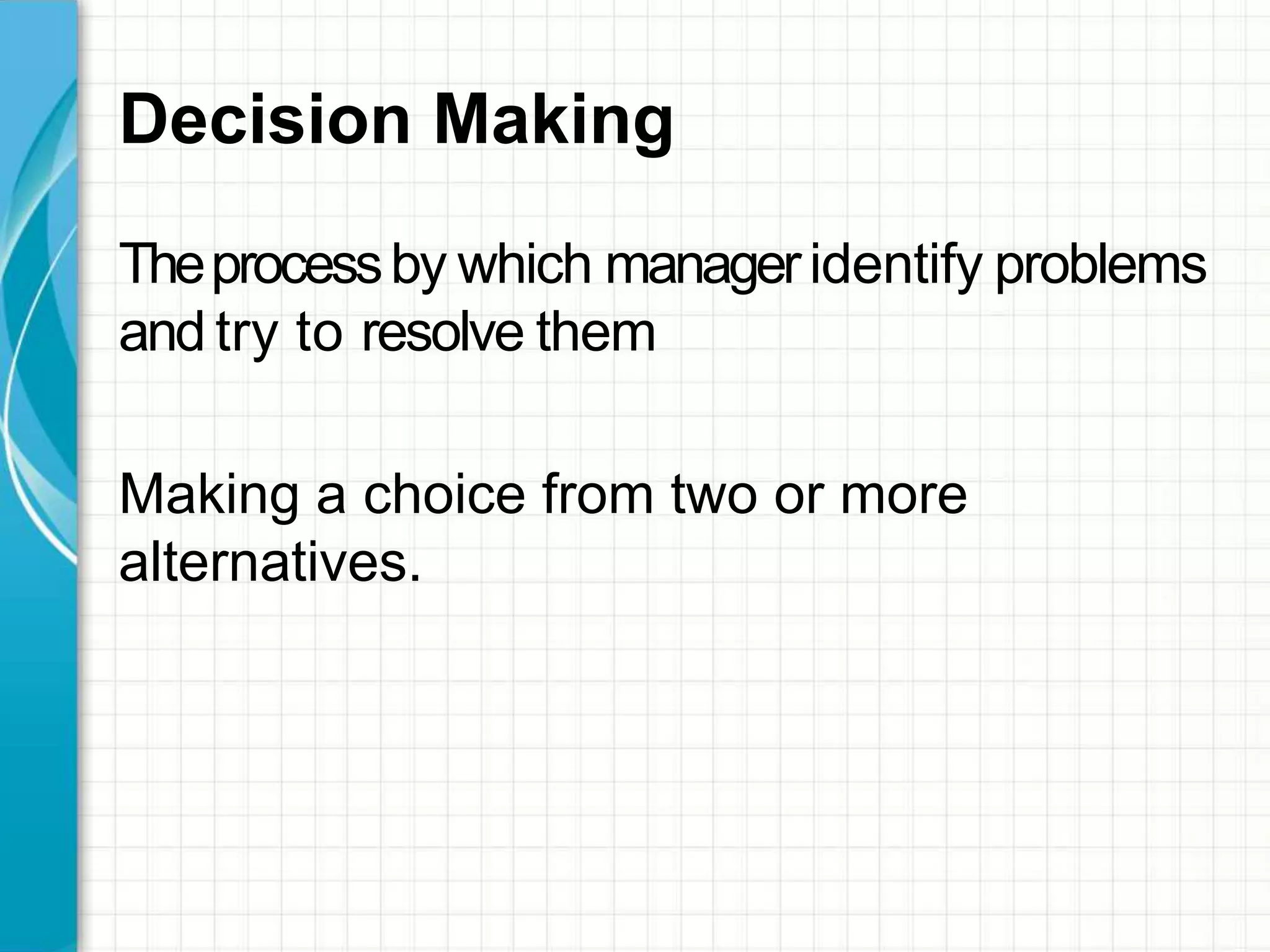 Decision Making

The process by which manager identify problems and try to resolve them

Making a choice from two or more alternatives.